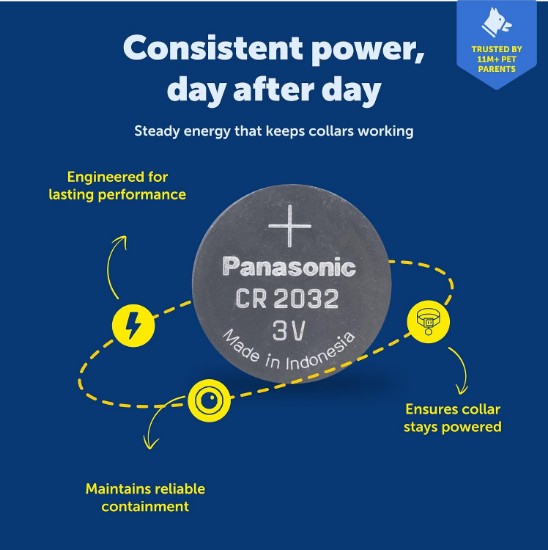 TRUSTED BY 11M+ PET PARENTS

Consistent power, day after day

Steady energy that keeps collars working

Engineered for lasting performance

+
Panasonic
CR 2032
3V
Made in Indonesia

Ensures collar stays powered

Maintains reliable containment